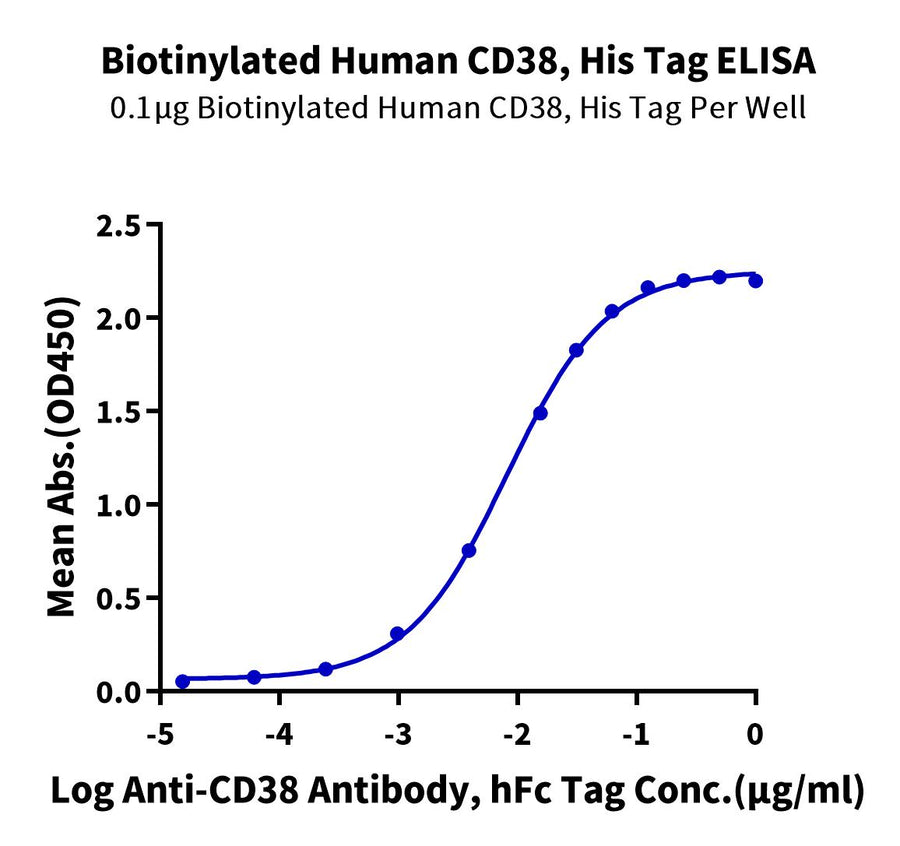 Biotinylated Human CD38, His Tag ELISA
0.1μg Biotinylated Human CD38, His Tag Per Well

Mean Abs.(OD450)

2.5
2.0
1.5
1.0
0.5
0.0

-5
-4
-3
-2
-1
0

Log Anti-CD38 Antibody, hFc Tag Conc.(μg/ml)